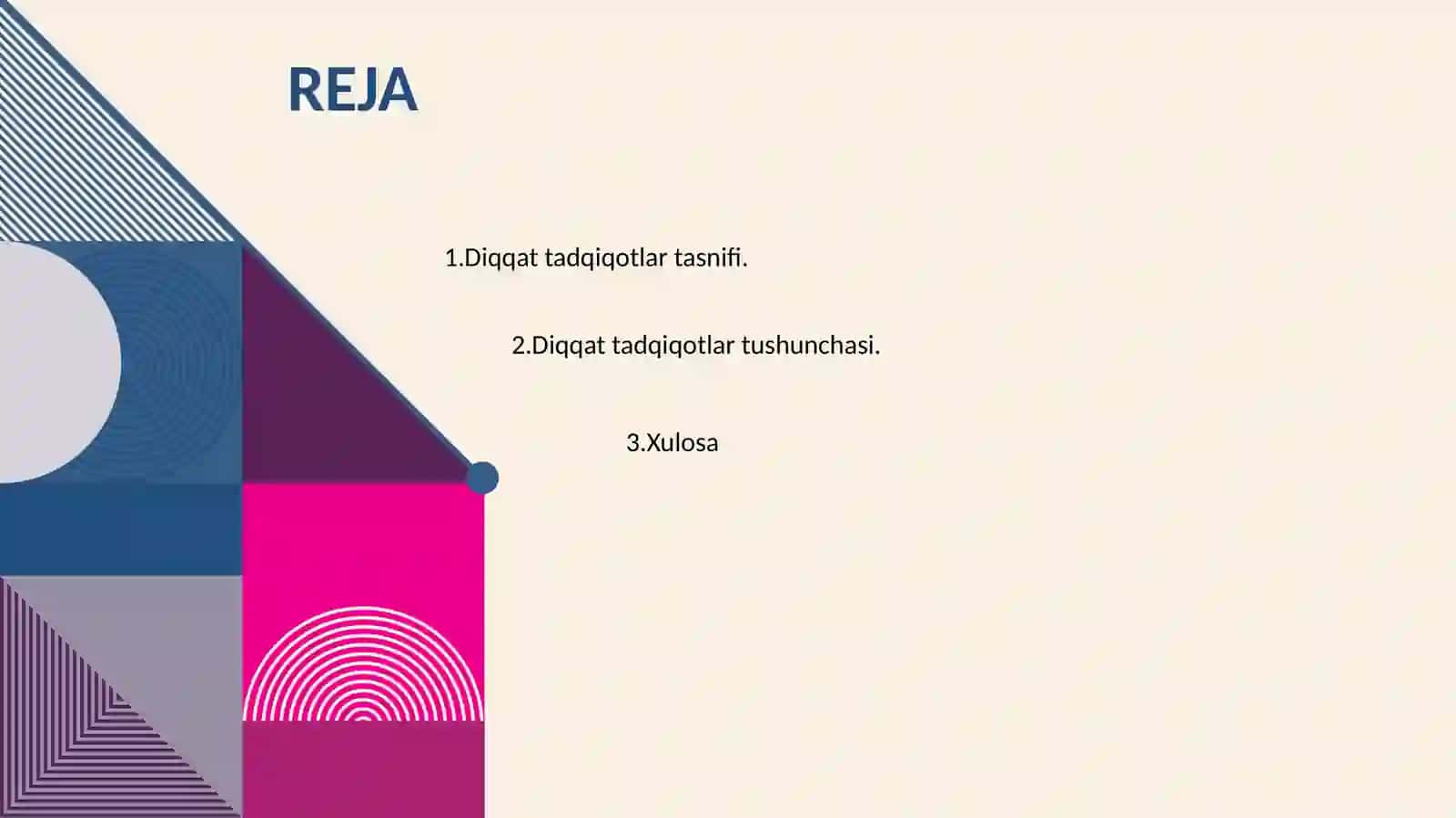 REJA

1.Diqqat tadqiqotlar tasnifi.

2.Diqqat tadqiqotlar tushunchasi.

3.Xulosa